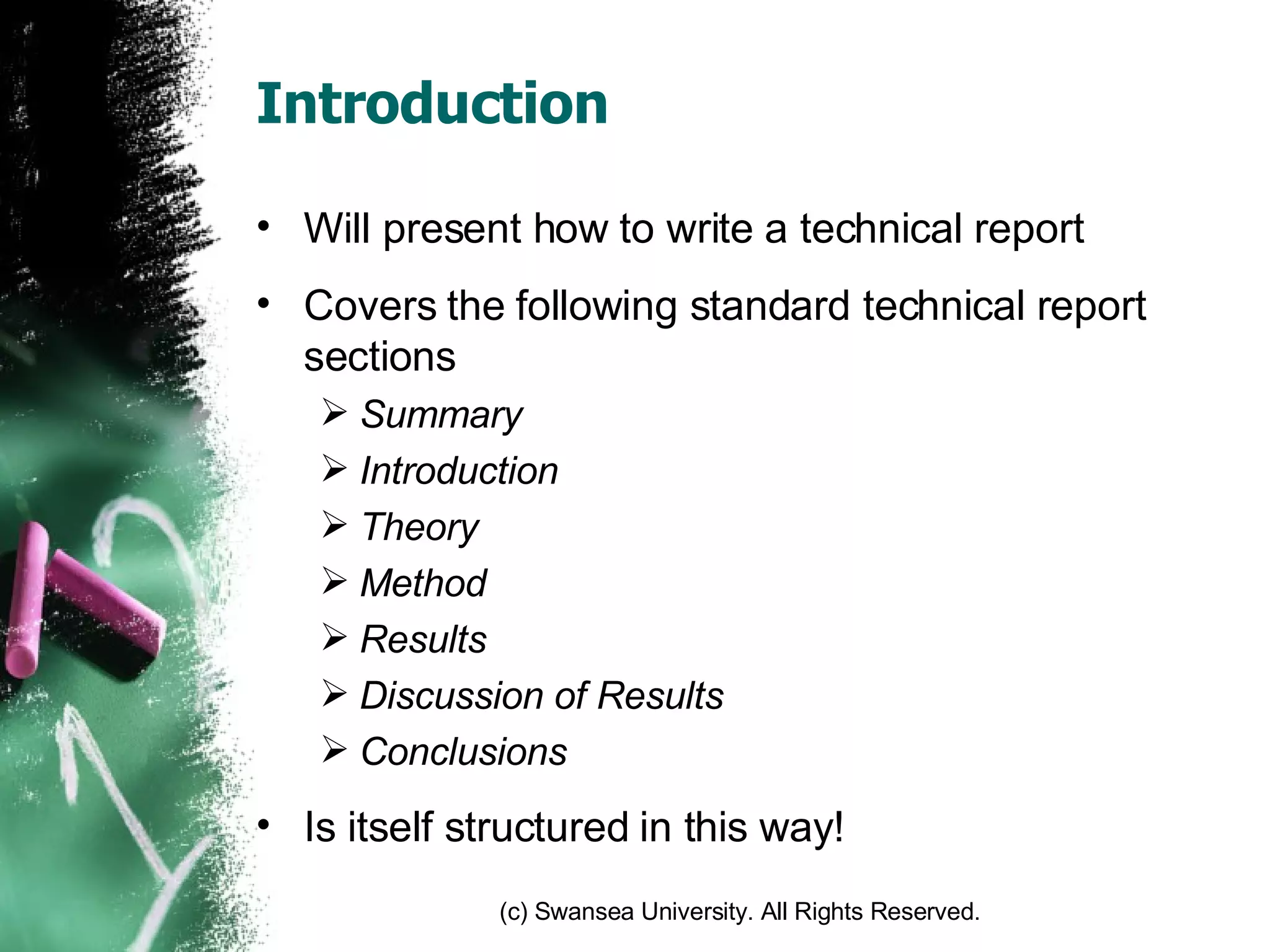 Introduction

• Will present how to write a technical report

• Covers the following standard technical report sections
➢ Summary
➢ Introduction
➢ Theory
➢ Method
➢ Results
➢ Discussion of Results
➢ Conclusions

• Is itself structured in this way!

(c) Swansea University. All Rights Reserved.